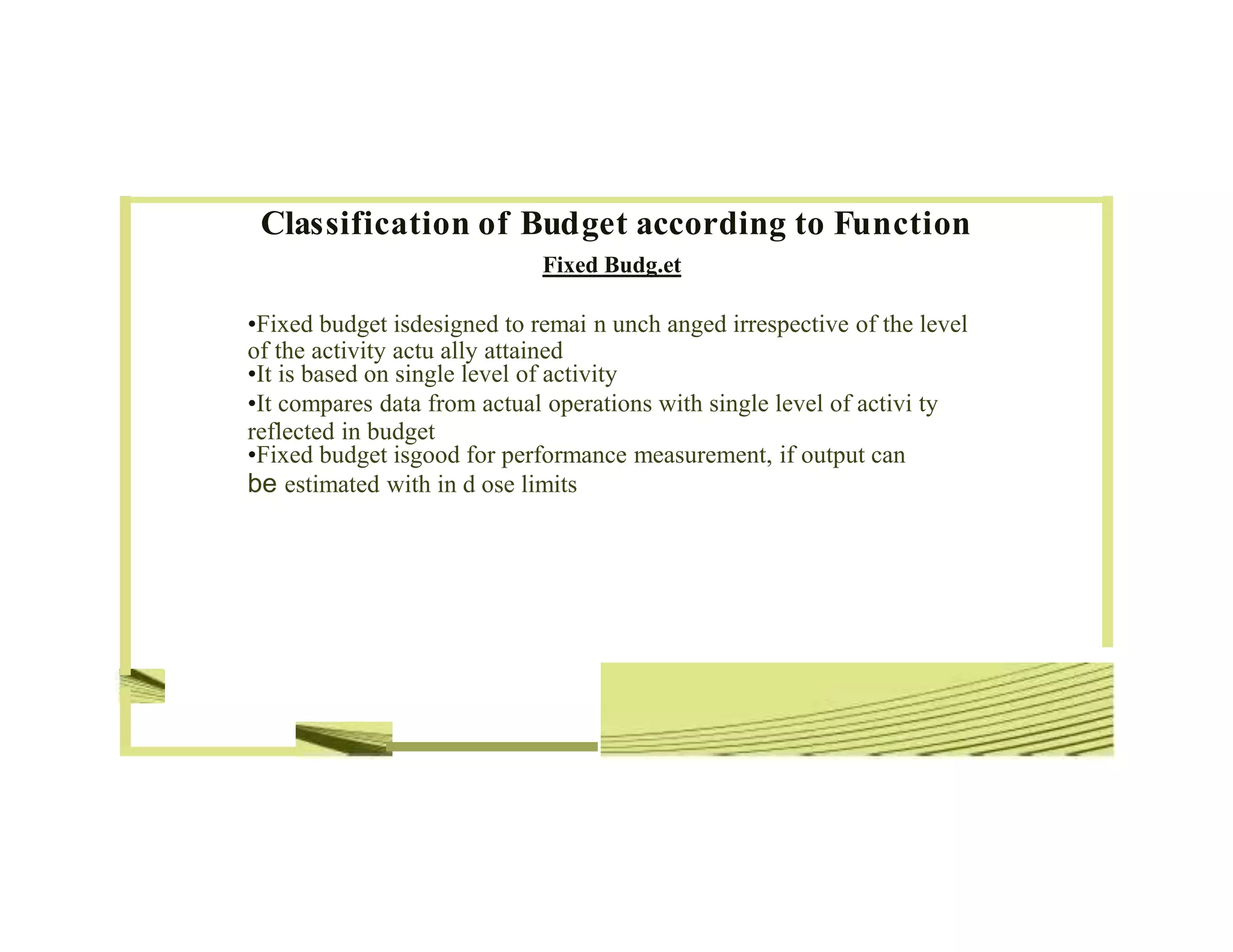 Classification of Budget according to Function

Fixed Budg.et

•Fixed budget isdesigned to remai n unch anged irrespective of the level of the activity actu ally attained
•It is based on single level of activity
•It compares data from actual operations with single level of activi ty reflected in budget
•Fixed budget isgood for performance measurement, if output can be estimated with in d ose limits